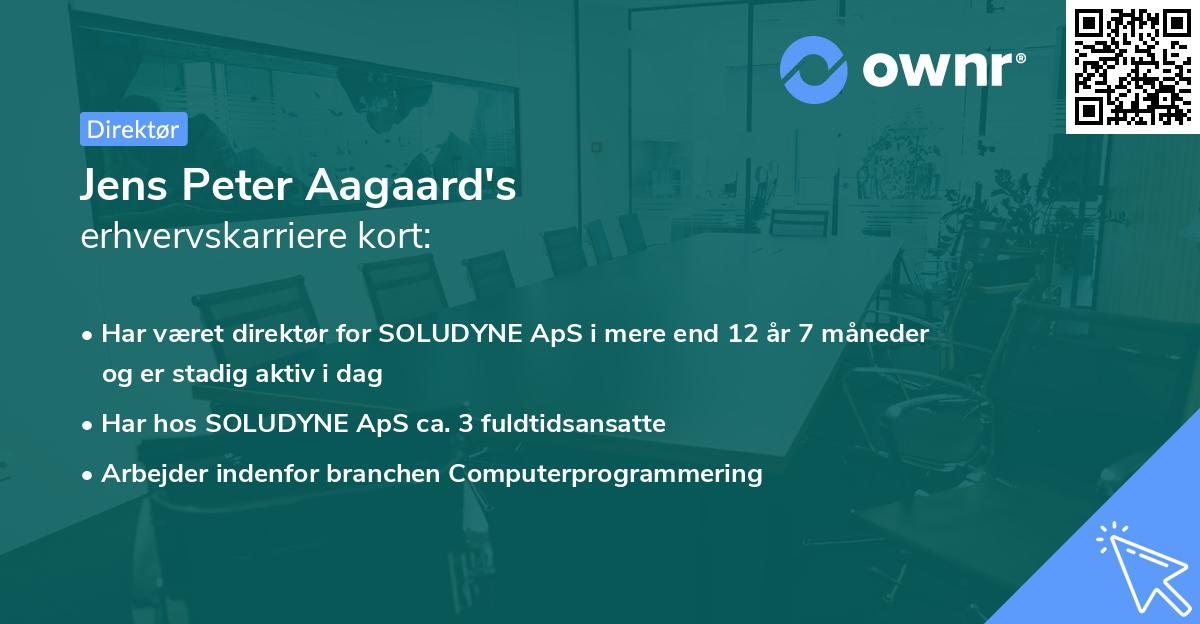 ownr®

Direktør

Jens Peter Aagaard's erhvervskarriere kort:

• Har været direktør for SOLUDYNE ApS i mere end 12 år 7 måneder og er stadig aktiv i dag
• Har hos SOLUDYNE ApS ca. 3 fuldtidsansatte
• Arbejder indenfor branchen Computerprogrammering